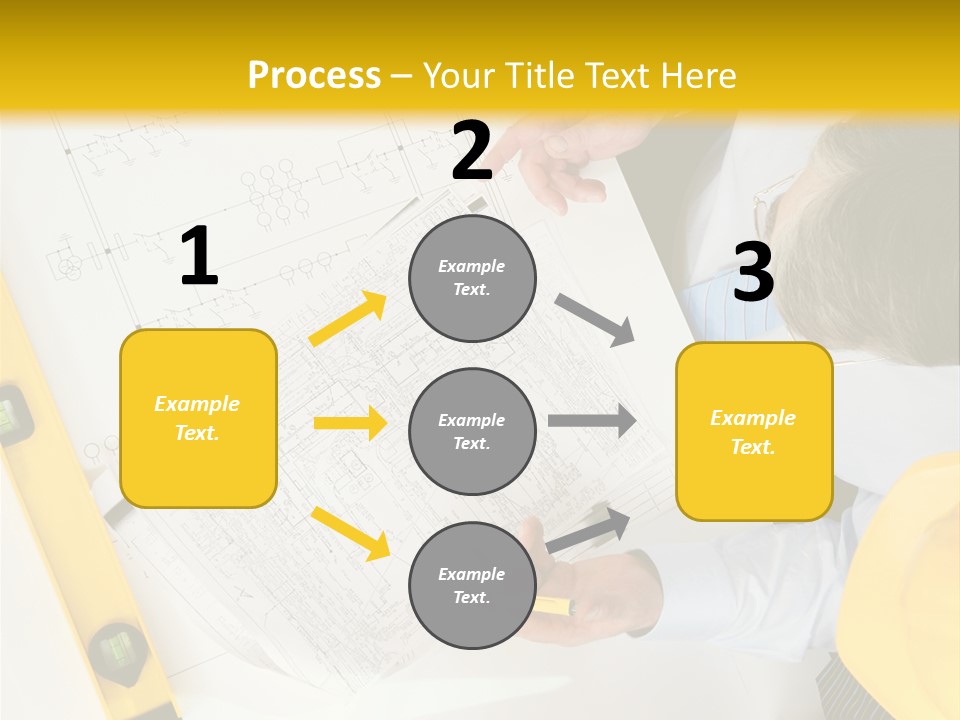 Process – Your Title Text Here

1

Example Text.

2

Example Text.

Example Text.

Example Text.

3

Example Text.